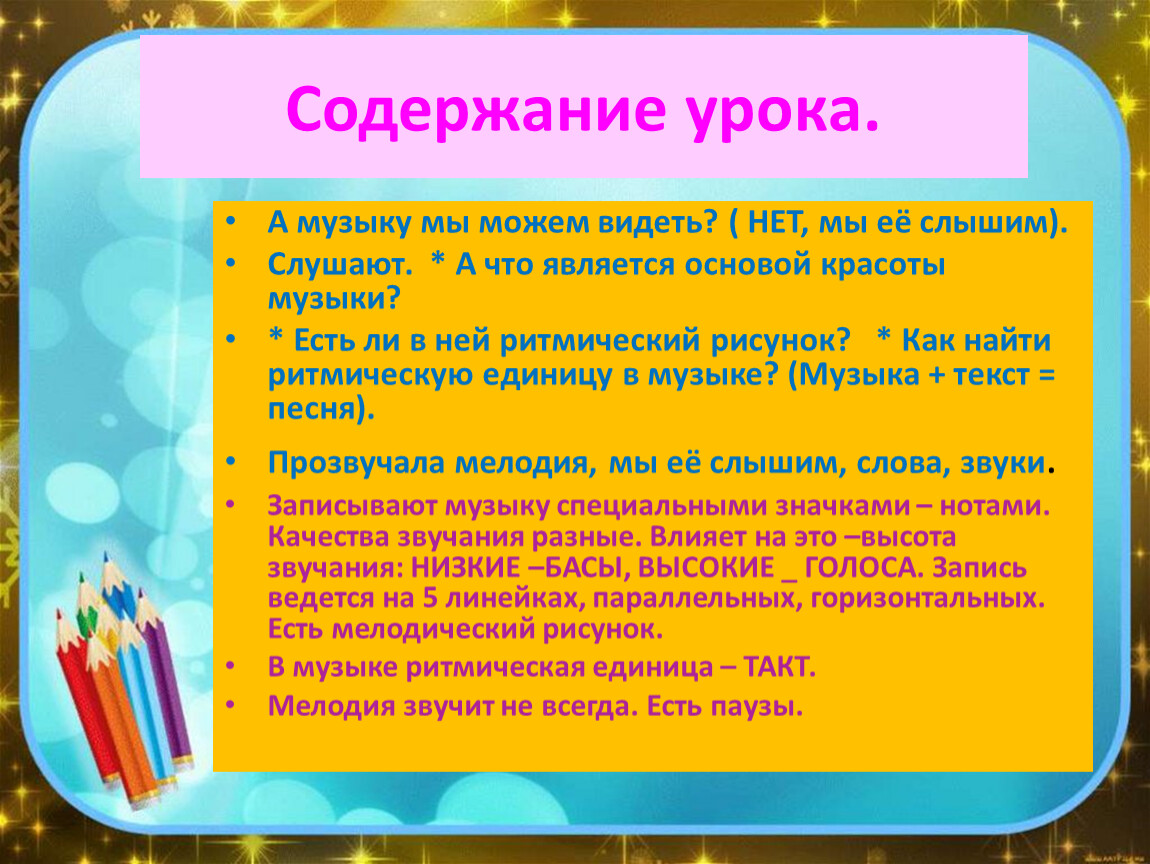 Содержание урока.

• А музыку мы можем видеть? ( НЕТ, мы её слышим).

• Слушают. * А что является основой красоты музыки?

• * Есть ли в ней ритмический рисунок? * Как найти ритмическую единицу в музыке? (Музыка + текст = песня).

• Прозвучала мелодия, мы её слышим, слова, звуки.

• Записывают музыку специальными значками – нотами. Качества звучания разные. Влияет на это –высота звучания: НИЗКИЕ –БАСЫ, ВЫСОКИЕ _ ГОЛОСА. Запись ведется на 5 линейках, параллельных, горизонтальных. Есть мелодический рисунок.

• В музыке ритмическая единица – ТАКТ.

• Мелодия звучит не всегда. Есть паузы.